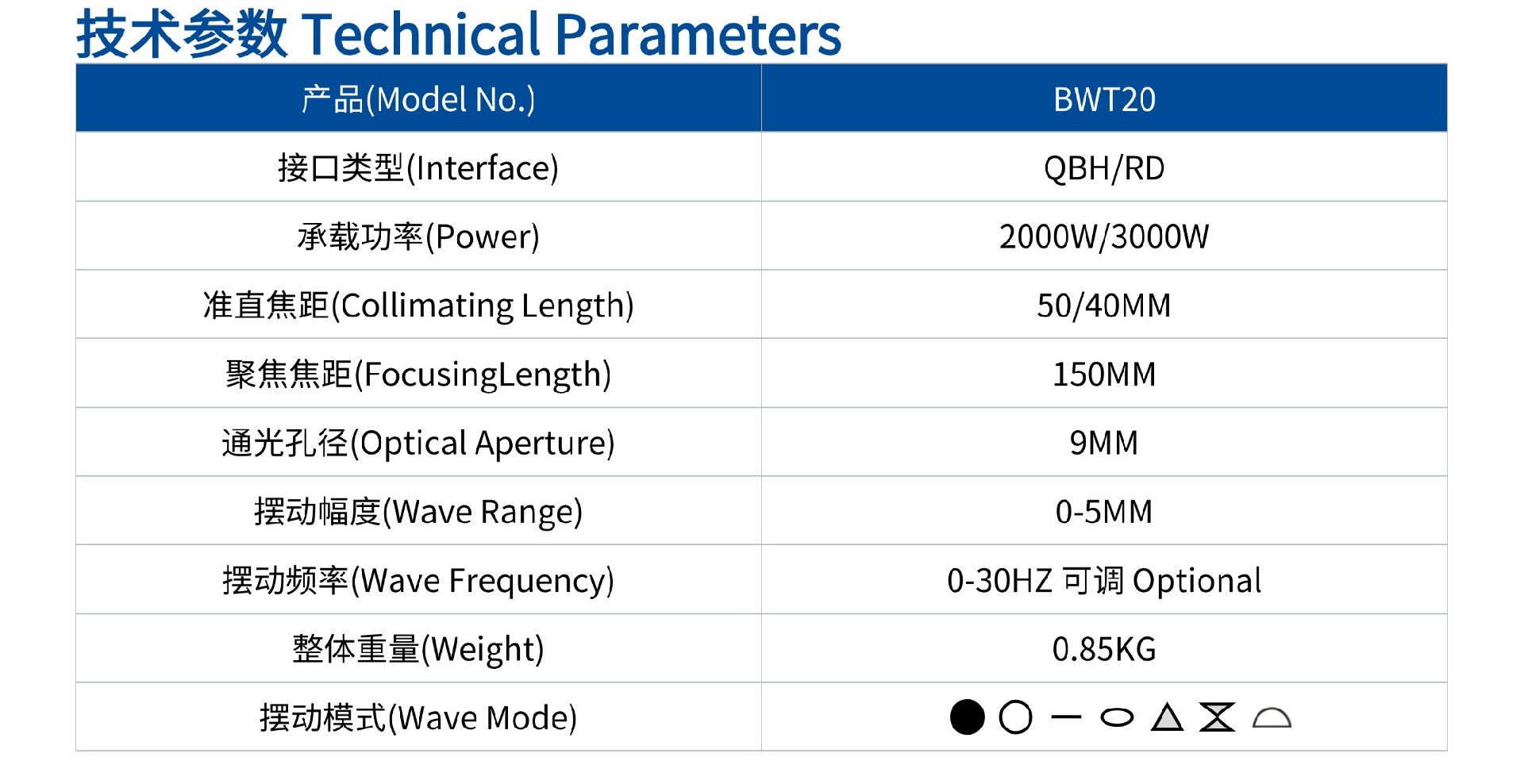 技术参数 Technical Parameters

| 产品(Model No.) | BWT20 |
|---|---|
| 接口类型(Interface) | QBH/RD |
| 承载功率(Power) | 2000W/3000W |
| 准直焦距(Collimating Length) | 50/40MM |
| 聚焦焦距(FocusingLength) | 150MM |
| 通光孔径(Optical Aperture) | 9MM |
| 摆动幅度(Wave Range) | 0-5MM |
| 摆动频率(Wave Frequency) | 0-30HZ 可调 Optional |
| 整体重量(Weight) | 0.85KG |
| 摆动模式(Wave Mode) | ● ○ — ⬭ △ ⧖ ⌓ |